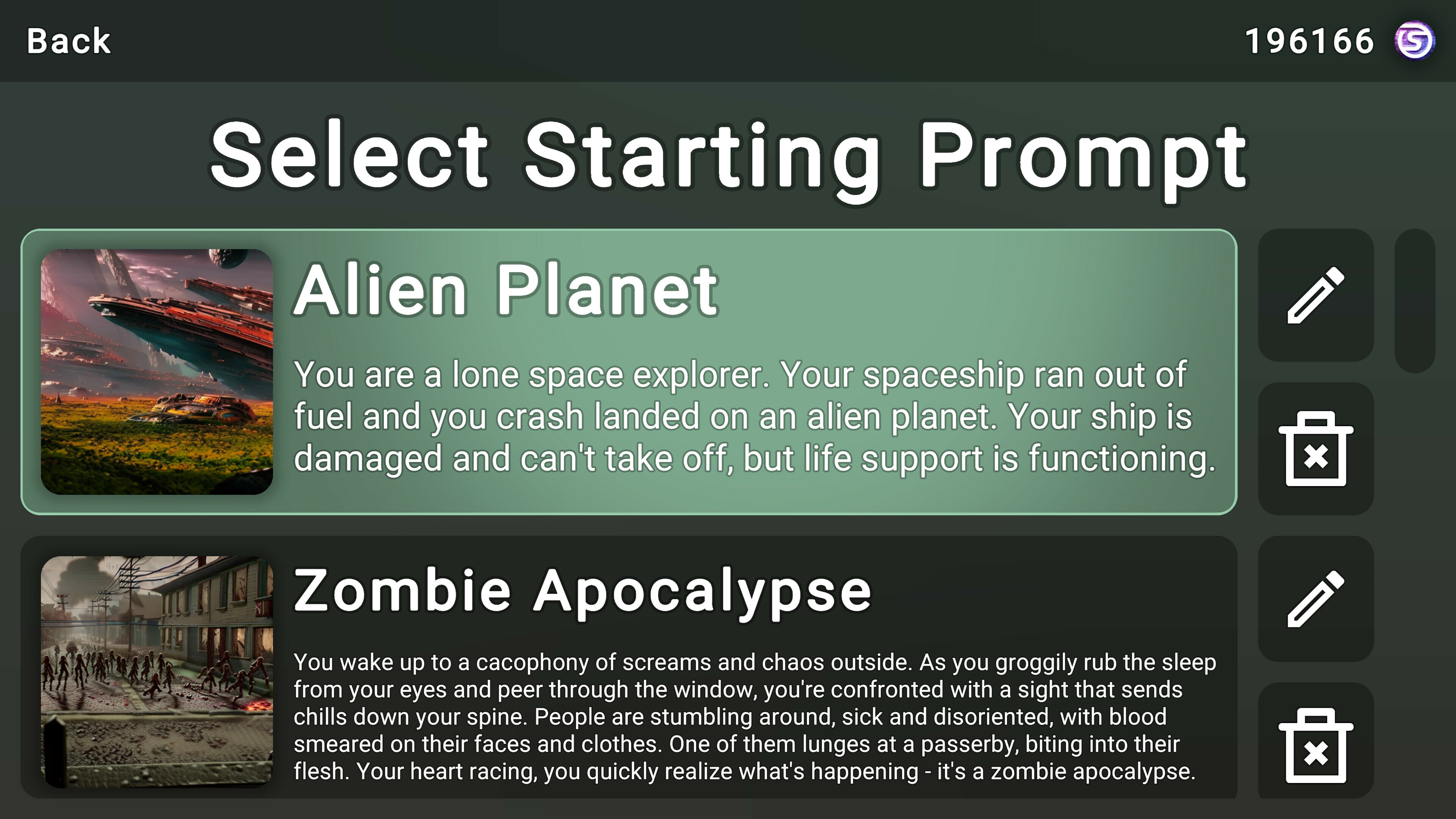 Back

196166

Select Starting Prompt

Alien Planet

You are a lone space explorer. Your spaceship ran out of fuel and you crash landed on an alien planet. Your ship is damaged and can't take off, but life support is functioning.

Zombie Apocalypse

You wake up to a cacophony of screams and chaos outside. As you groggily rub the sleep from your eyes and peer through the window, you're confronted with a sight that sends chills down your spine. People are stumbling around, sick and disoriented, with blood smeared on their faces and clothes. One of them lunges at a passerby, biting into their flesh. Your heart racing, you quickly realize what's happening - it's a zombie apocalypse.